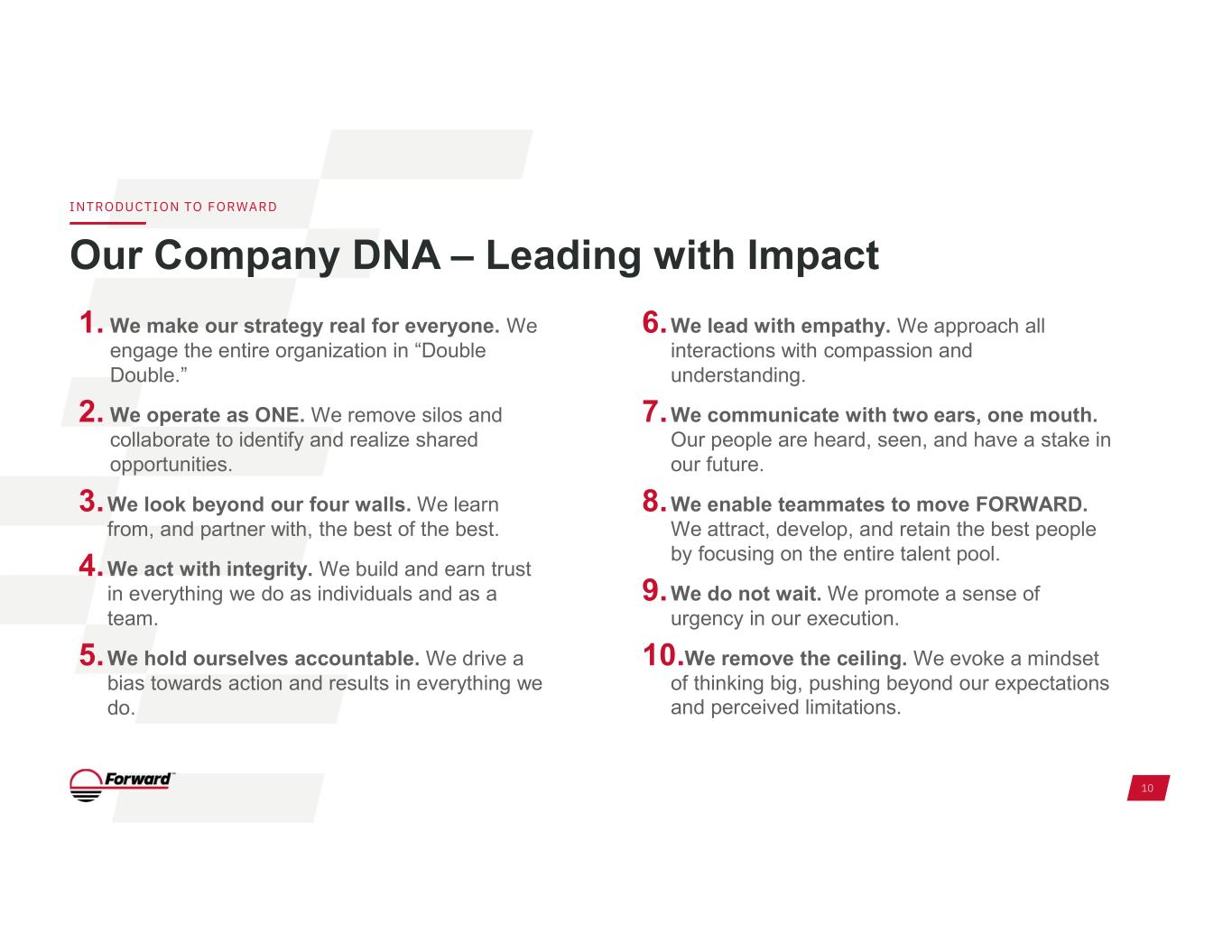 INTRODUCTION TO FORWARD

Our Company DNA – Leading with Impact

1. We make our strategy real for everyone. We engage the entire organization in “Double Double.”

2. We operate as ONE. We remove silos and collaborate to identify and realize shared opportunities.

3. We look beyond our four walls. We learn from, and partner with, the best of the best.

4. We act with integrity. We build and earn trust in everything we do as individuals and as a team.

5. We hold ourselves accountable. We drive a bias towards action and results in everything we do.

6. We lead with empathy. We approach all interactions with compassion and understanding.

7. We communicate with two ears, one mouth. Our people are heard, seen, and have a stake in our future.

8. We enable teammates to move FORWARD. We attract, develop, and retain the best people by focusing on the entire talent pool.

9. We do not wait. We promote a sense of urgency in our execution.

10. We remove the ceiling. We evoke a mindset of thinking big, pushing beyond our expectations and perceived limitations.

Forward™

10